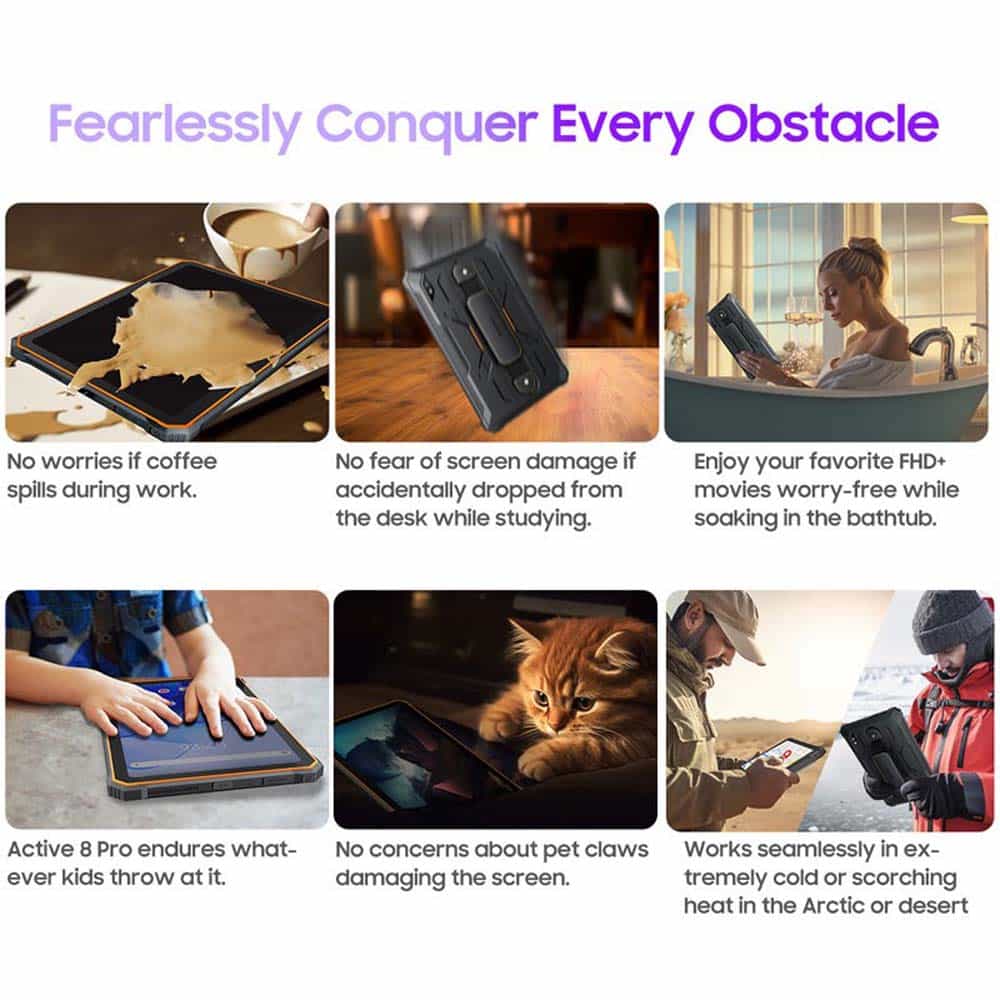 Fearlessly Conquer Every Obstacle

No worries if coffee spills during work.

No fear of screen damage if accidentally dropped from the desk while studying.

Enjoy your favorite FHD+ movies worry-free while soaking in the bathtub.

Active 8 Pro endures whatever kids throw at it.

No concerns about pet claws damaging the screen.

Works seamlessly in extremely cold or scorching heat in the Arctic or desert